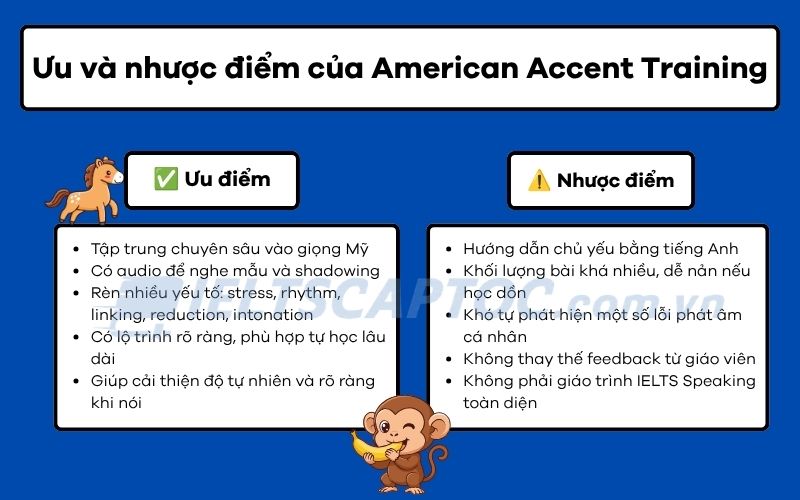 Ưu và nhược điểm của American Accent Training

✅ Ưu điểm

- Tập trung chuyên sâu vào giọng Mỹ
- Có audio để nghe mẫu và shadowing
- Rèn nhiều yếu tố: stress, rhythm, linking, reduction, intonation
- Có lộ trình rõ ràng, phù hợp tự học lâu dài
- Giúp cải thiện độ tự nhiên và rõ ràng khi nói

⚠️ Nhược điểm

- Hướng dẫn chủ yếu bằng tiếng Anh
- Khối lượng bài khá nhiều, dễ nản nếu học dồn
- Khó tự phát hiện một số lỗi phát âm cá nhân
- Không thay thế feedback từ giáo viên
- Không phải giáo trình IELTS Speaking toàn diện

IELTSCAPTOC.com.vn